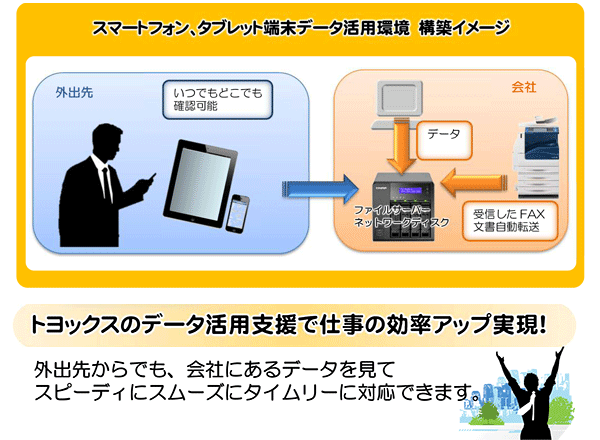 スマートフォン、タブレット端末データ活用環境　構築イメージ

外出先

いつでもどこでも確認可能

会社

データ

ファイルサーバー
ネットワークディスク

受信したFAX文書自動転送

トヨックスのデータ活用支援で仕事の効率アップ実現！

外出先からでも、会社にあるデータを見て
スピーディにスムーズにタイムリーに対応できます。